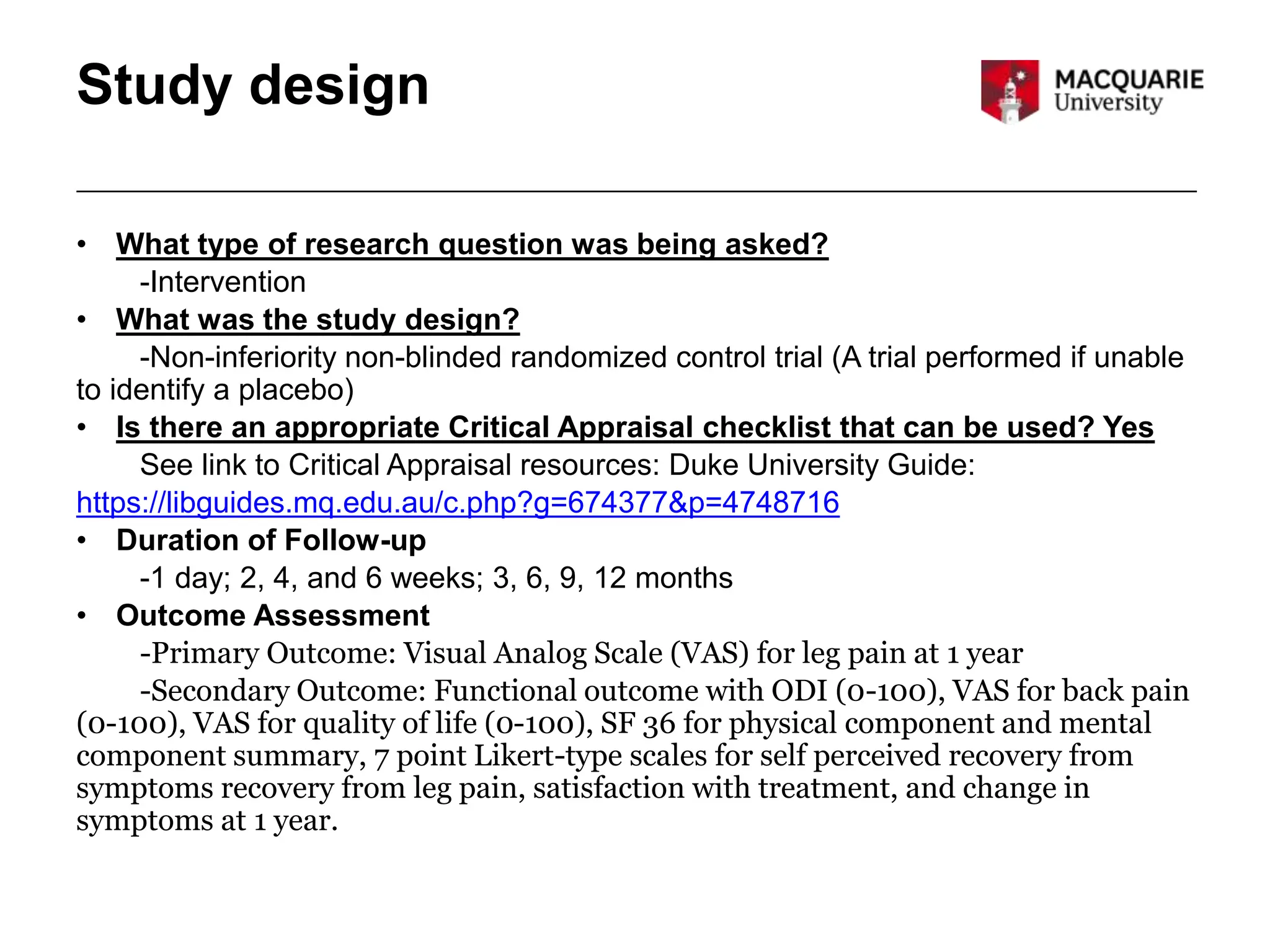 Study design

MACQUARIE University

• What type of research question was being asked?
-Intervention
• What was the study design?
-Non-inferiority non-blinded randomized control trial (A trial performed if unable to identify a placebo)
• Is there an appropriate Critical Appraisal checklist that can be used? Yes
See link to Critical Appraisal resources: Duke University Guide: https://libguides.mq.edu.au/c.php?g=674377&p=4748716
• Duration of Follow-up
-1 day; 2, 4, and 6 weeks; 3, 6, 9, 12 months
• Outcome Assessment
-Primary Outcome: Visual Analog Scale (VAS) for leg pain at 1 year
-Secondary Outcome: Functional outcome with ODI (0-100), VAS for back pain (0-100), VAS for quality of life (0-100), SF 36 for physical component and mental component summary, 7 point Likert-type scales for self perceived recovery from symptoms recovery from leg pain, satisfaction with treatment, and change in symptoms at 1 year.